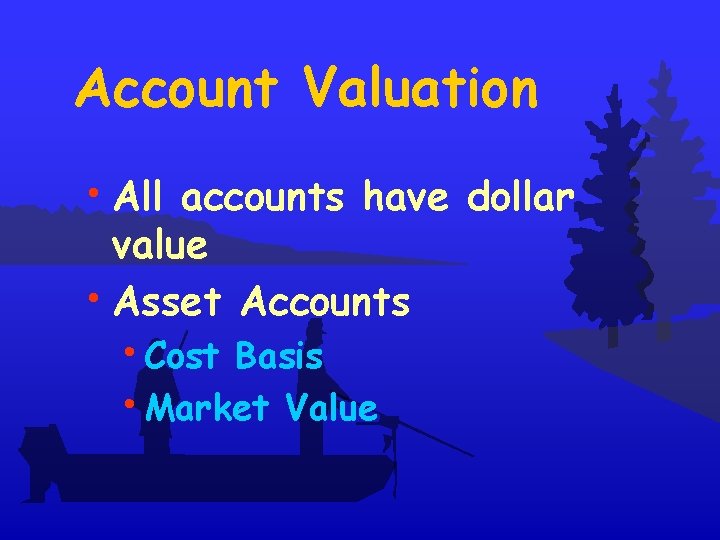 Account Valuation

• All accounts have dollar value
• Asset Accounts
  • Cost Basis
  • Market Value